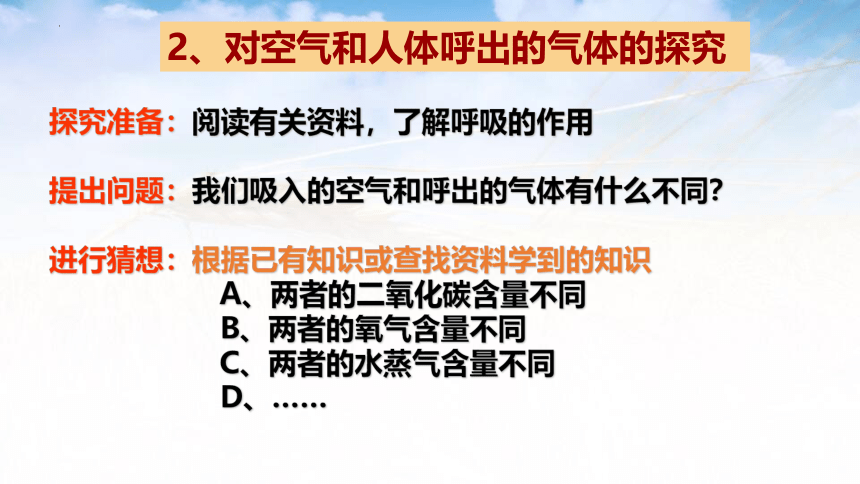 2、对空气和人体呼出的气体的探究

探究准备：阅读有关资料，了解呼吸的作用

提出问题：我们吸入的空气和呼出的气体有什么不同？

进行猜想：根据已有知识或查找资料学到的知识
A、两者的二氧化碳含量不同
B、两者的氧气含量不同
C、两者的水蒸气含量不同
D、……